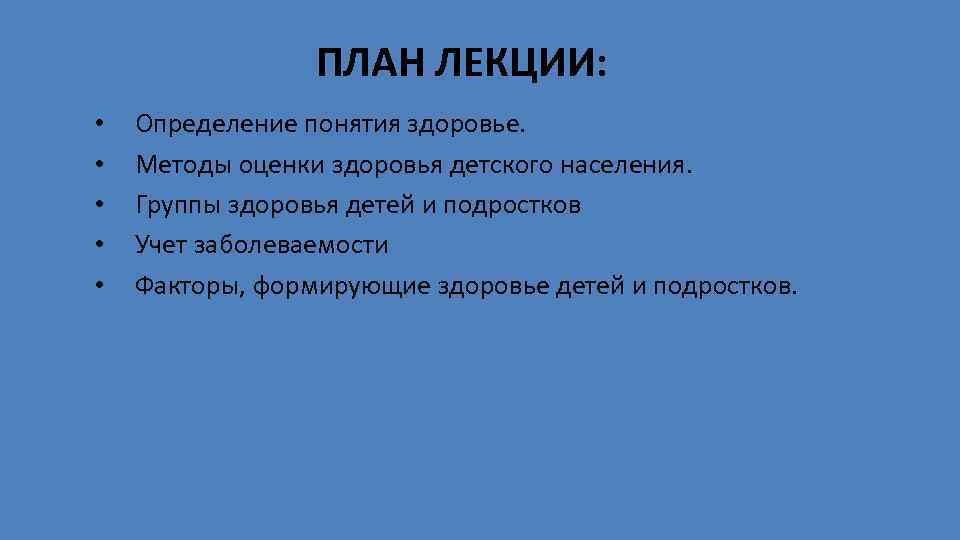 ПЛАН ЛЕКЦИИ:

• Определение понятия здоровье.
• Методы оценки здоровья детского населения.
• Группы здоровья детей и подростков
• Учет заболеваемости
• Факторы, формирующие здоровье детей и подростков.